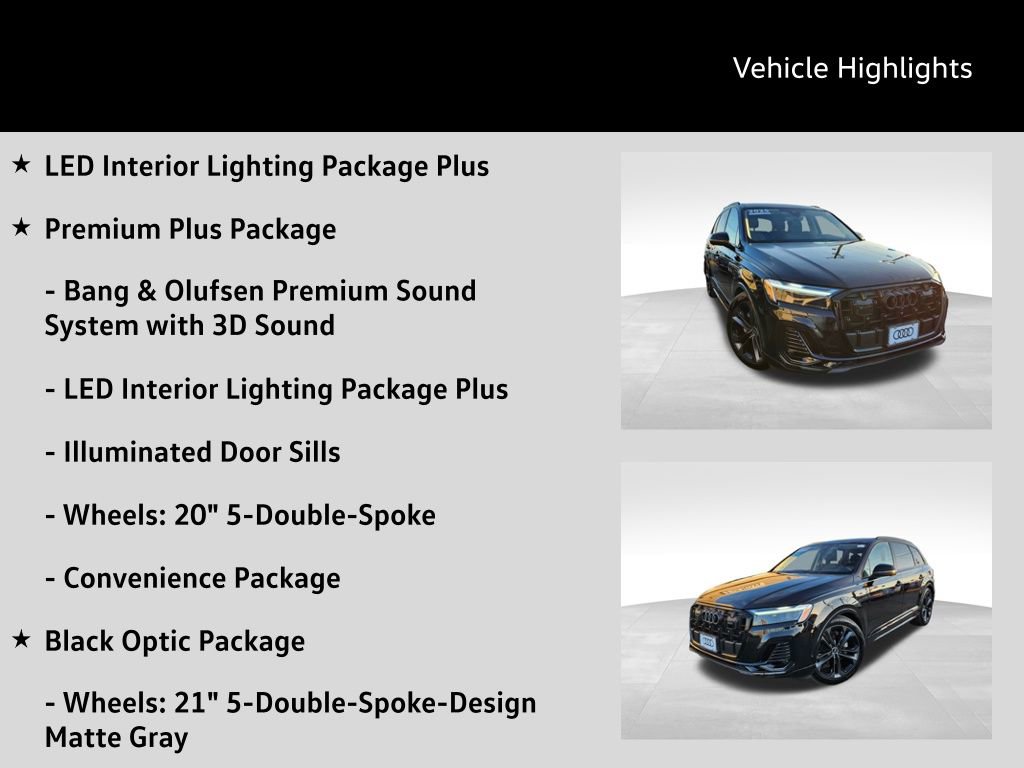 Vehicle Highlights

★ LED Interior Lighting Package Plus

★ Premium Plus Package

- Bang & Olufsen Premium Sound System with 3D Sound

- LED Interior Lighting Package Plus

- Illuminated Door Sills

- Wheels: 20" 5-Double-Spoke

- Convenience Package

★ Black Optic Package

- Wheels: 21" 5-Double-Spoke-Design Matte Gray